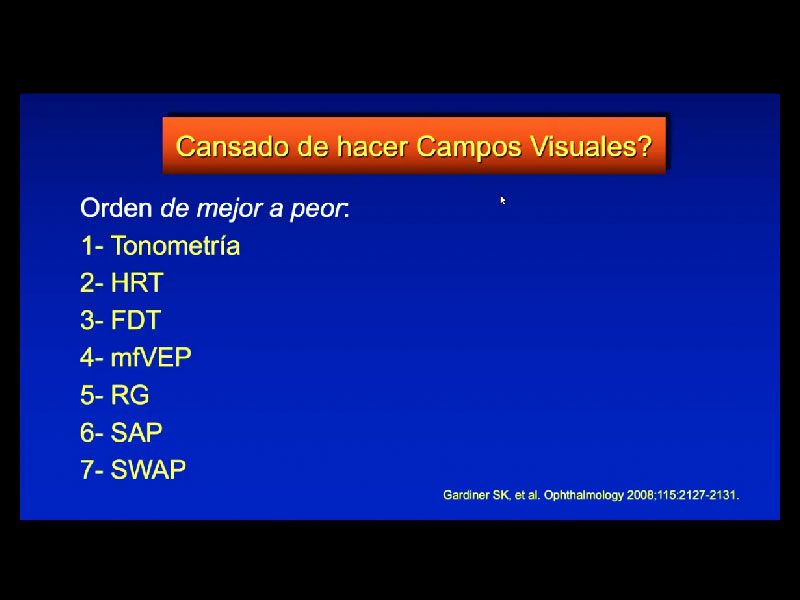 Cansado de hacer Campos Visuales?

Orden de mejor a peor:
1- Tonometría
2- HRT
3- FDT
4- mfVEP
5- RG
6- SAP
7- SWAP

Gardiner SK, et al. Ophthalmology 2008;115:2127-2131.